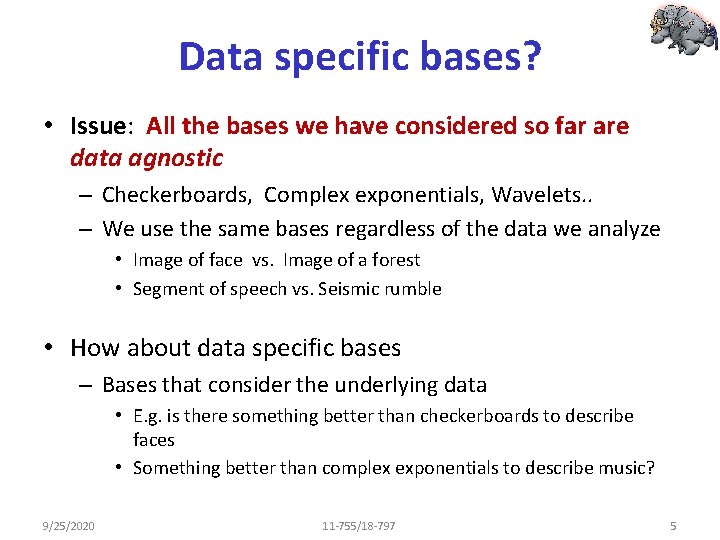 Data specific bases?

• Issue: All the bases we have considered so far are data agnostic

– Checkerboards, Complex exponentials, Wavelets..

– We use the same bases regardless of the data we analyze

• Image of face vs. Image of a forest

• Segment of speech vs. Seismic rumble

• How about data specific bases

– Bases that consider the underlying data

• E.g. is there something better than checkerboards to describe faces

• Something better than complex exponentials to describe music?

9/25/2020

11-755/18-797

5